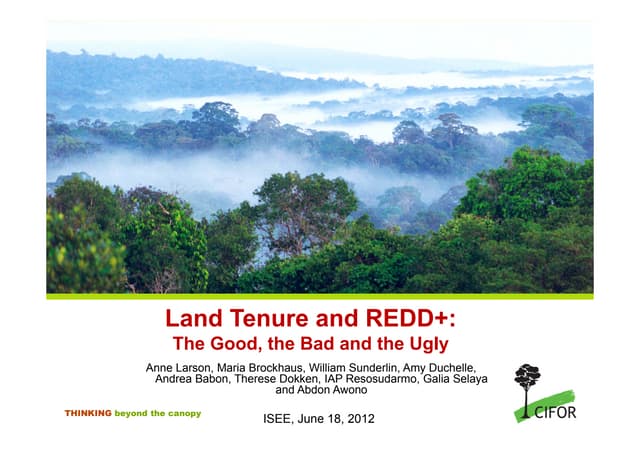 Land Tenure and REDD+:
The Good, the Bad and the Ugly

Anne Larson, Maria Brockhaus, William Sunderlin, Amy Duchelle, Andrea Babon, Therese Dokken, IAP Resosudarmo, Galia Selaya and Abdon Awono

THINKING beyond the canopy

ISEE, June 18, 2012

CIFOR